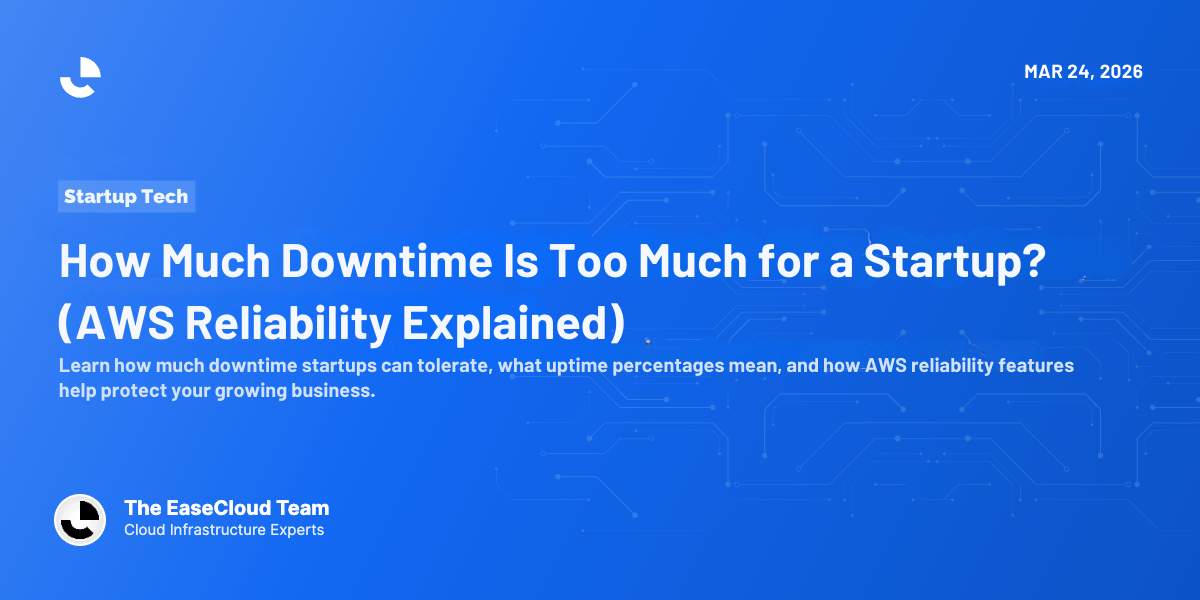 MAR 24, 2026

Startup Tech

How Much Downtime Is Too Much for a Startup? (AWS Reliability Explained)

Learn how much downtime startups can tolerate, what uptime percentages mean, and how AWS reliability features help protect your growing business.

The EaseCloud Team
Cloud Infrastructure Experts